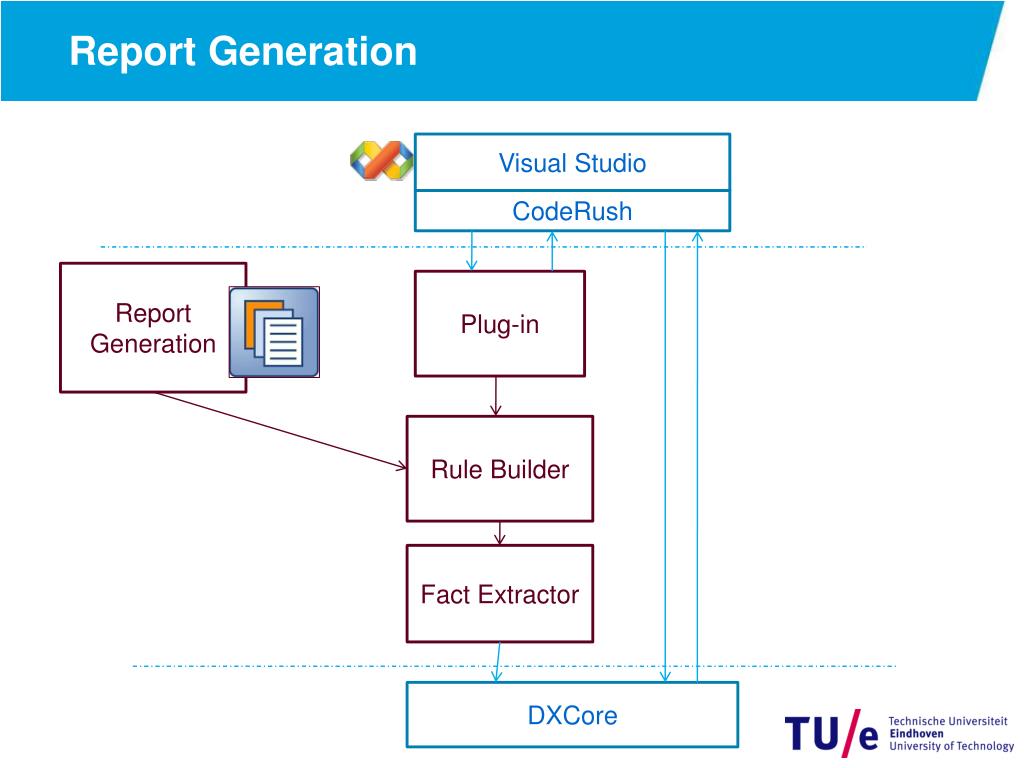 Report Generation

Visual Studio

CodeRush

Report Generation

Plug-in

Rule Builder

Fact Extractor

DXCore

TU/e Technische Universiteit Eindhoven University of Technology